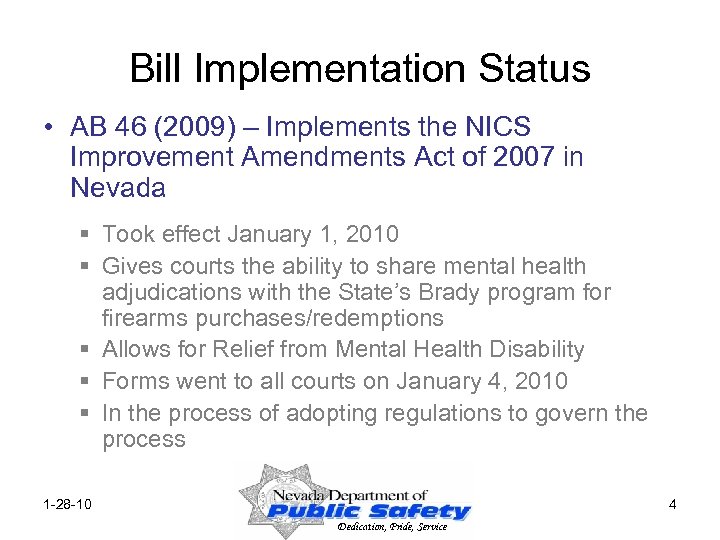 Bill Implementation Status

• AB 46 (2009) – Implements the NICS Improvement Amendments Act of 2007 in Nevada

▪ Took effect January 1, 2010
▪ Gives courts the ability to share mental health adjudications with the State's Brady program for firearms purchases/redemptions
▪ Allows for Relief from Mental Health Disability
▪ Forms went to all courts on January 4, 2010
▪ In the process of adopting regulations to govern the process

1-28-10

Nevada Department of
Public Safety
Dedication, Pride, Service

4